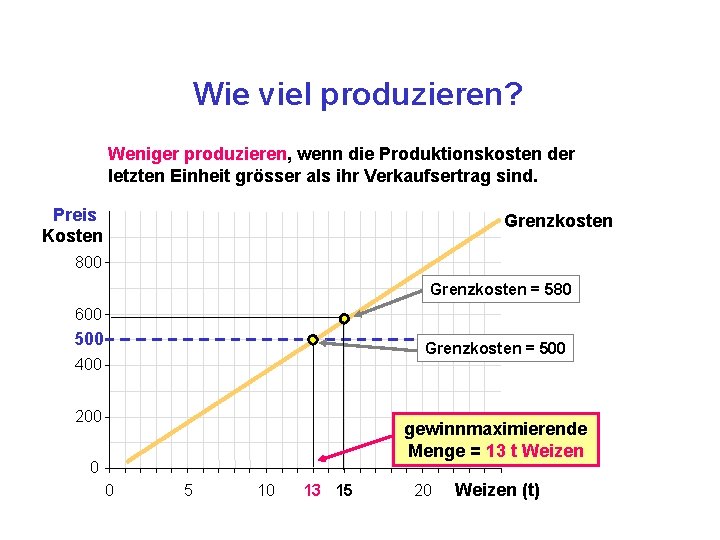 Wie viel produzieren?

Weniger produzieren, wenn die Produktionskosten der letzten Einheit grösser als ihr Verkaufsertrag sind.

Preis
Kosten

800
600
500
400
200
0

Grenzkosten

Grenzkosten = 580

Grenzkosten = 500

gewinnmaximierende Menge = 13 t Weizen

0 5 10 13 15 20 Weizen (t)